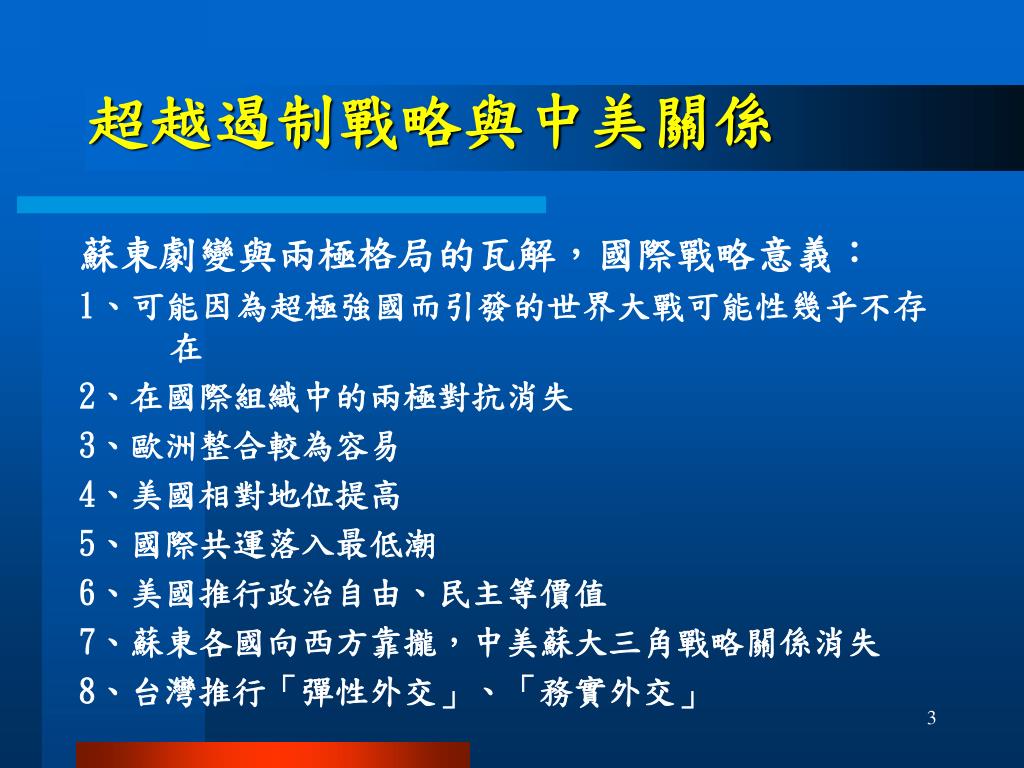 超越遏制戰略與中美關係

蘇東劇變與兩極格局的瓦解，國際戰略意義：

1、可能因為超極強國而引發的世界大戰可能性幾乎不存在

2、在國際組織中的兩極對抗消失

3、歐洲整合較為容易

4、美國相對地位提高

5、國際共運落入最低潮

6、美國推行政治自由、民主等價值

7、蘇東各國向西方靠攏，中美蘇大三角戰略關係消失

8、台灣推行「彈性外交」、「務實外交」

3